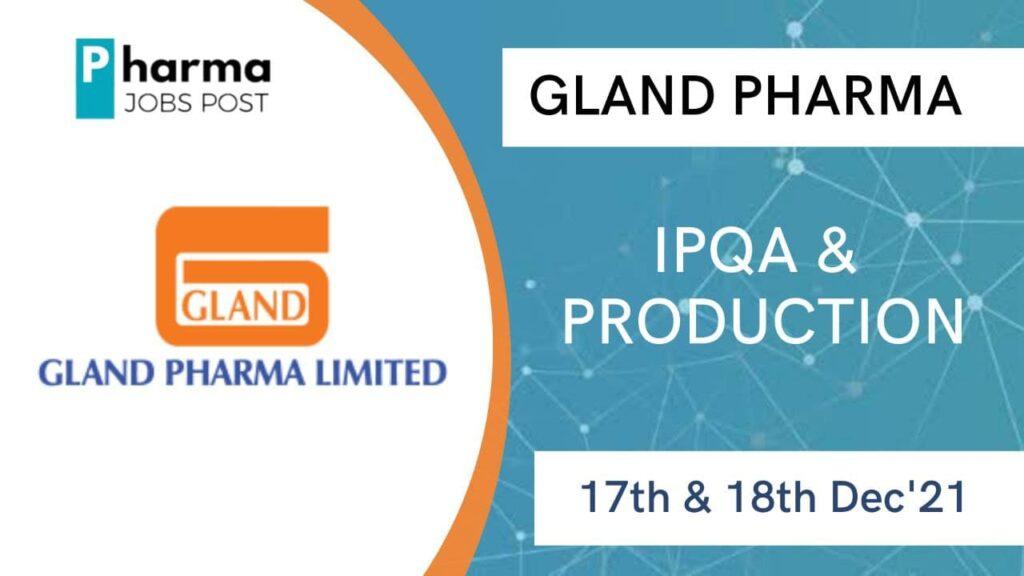 Pharma
JOBS POST

GLAND

GLAND PHARMA LIMITED

GLAND PHARMA

IPQA &
PRODUCTION

17th & 18th Dec'21